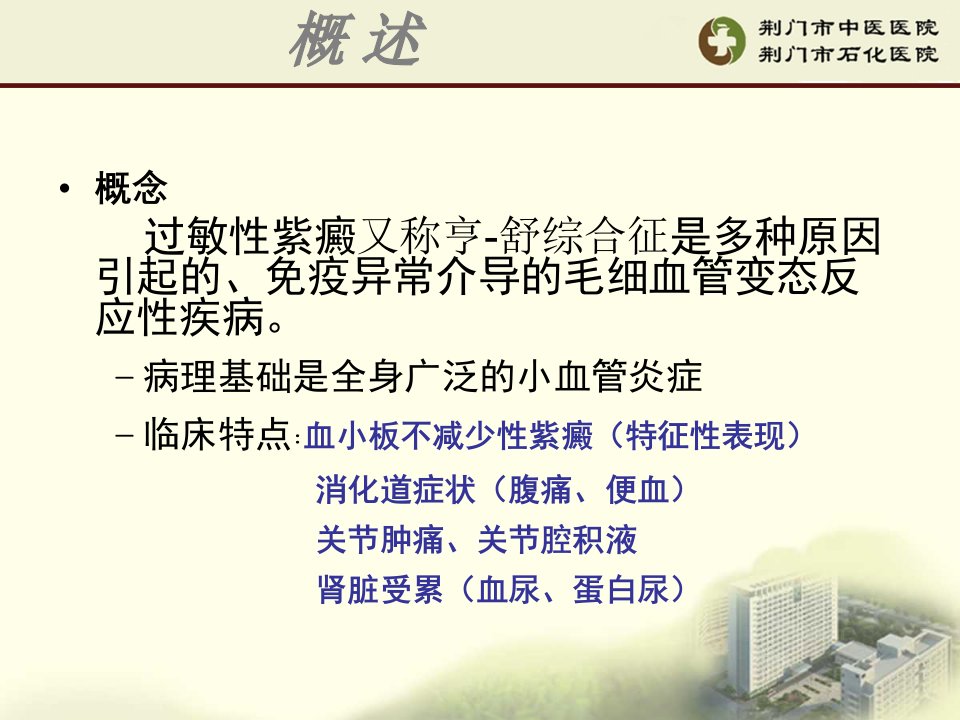 概 述

荆门市中医医院
荆门市石化医院

• 概念

过敏性紫癜又称亨-舒综合征是多种原因引起的、免疫异常介导的毛细血管变态反应性疾病。

– 病理基础是全身广泛的小血管炎症

– 临床特点:血小板不减少性紫癜（特征性表现）
消化道症状（腹痛、便血）
关节肿痛、关节腔积液
肾脏受累（血尿、蛋白尿）